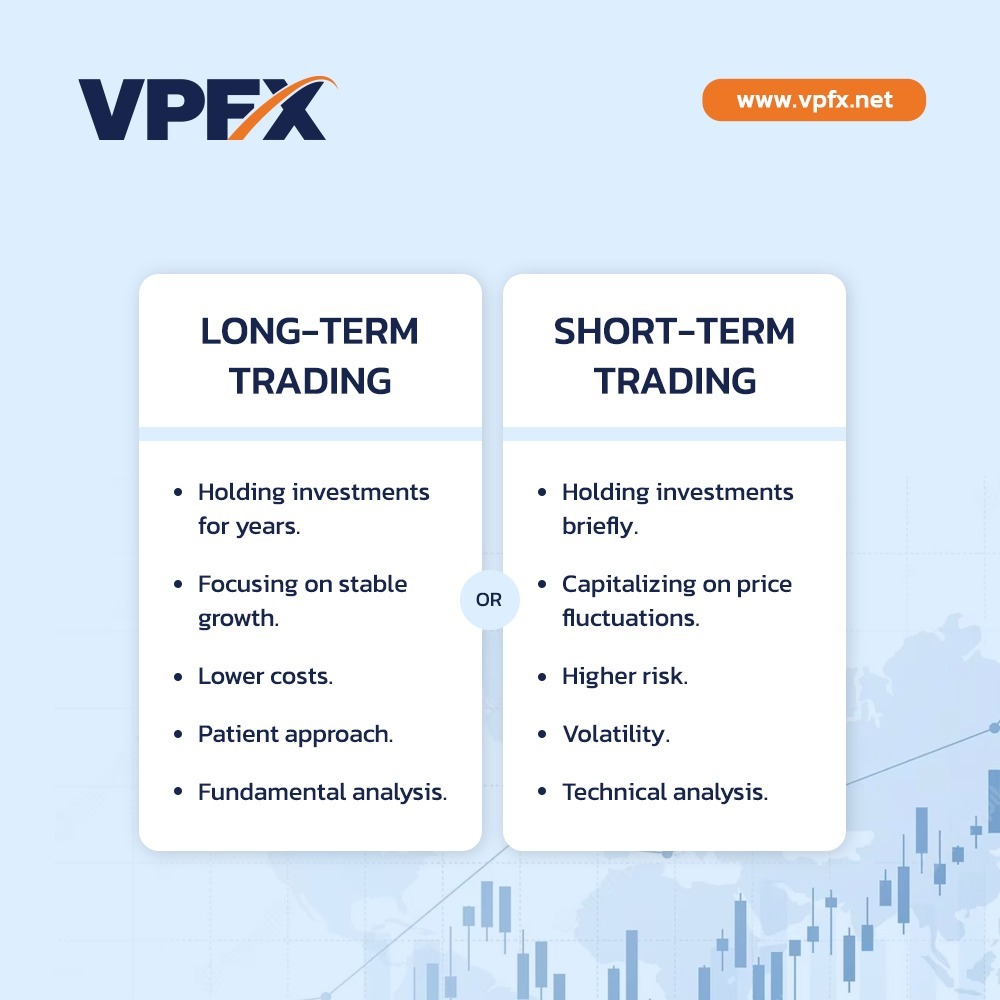 VPFX

www.vpfx.net

LONG-TERM TRADING

- Holding investments for years.
- Focusing on stable growth.
- Lower costs.
- Patient approach.
- Fundamental analysis.

OR

SHORT-TERM TRADING

- Holding investments briefly.
- Capitalizing on price fluctuations.
- Higher risk.
- Volatility.
- Technical analysis.